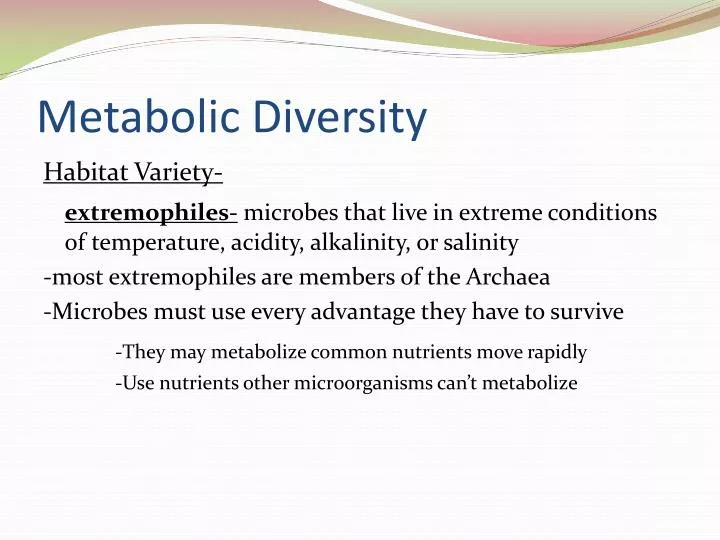 Metabolic Diversity

Habitat Variety-

extremophiles- microbes that live in extreme conditions of temperature, acidity, alkalinity, or salinity

-most extremophiles are members of the Archaea

-Microbes must use every advantage they have to survive

-They may metabolize common nutrients move rapidly

-Use nutrients other microorganisms can't metabolize